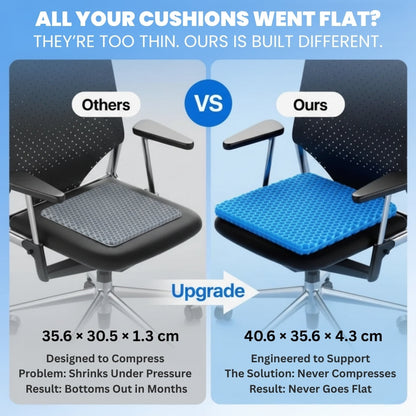 ALL YOUR CUSHIONS WENT FLAT?
THEY'RE TOO THIN. OURS IS BUILT DIFFERENT.

Others

VS

Ours

Upgrade

35.6 × 30.5 × 1.3 cm

Designed to Compress
Problem: Shrinks Under Pressure
Result: Bottoms Out in Months

40.6 × 35.6 × 4.3 cm

Engineered to Support
The Solution: Never Compresses
Result: Never Goes Flat